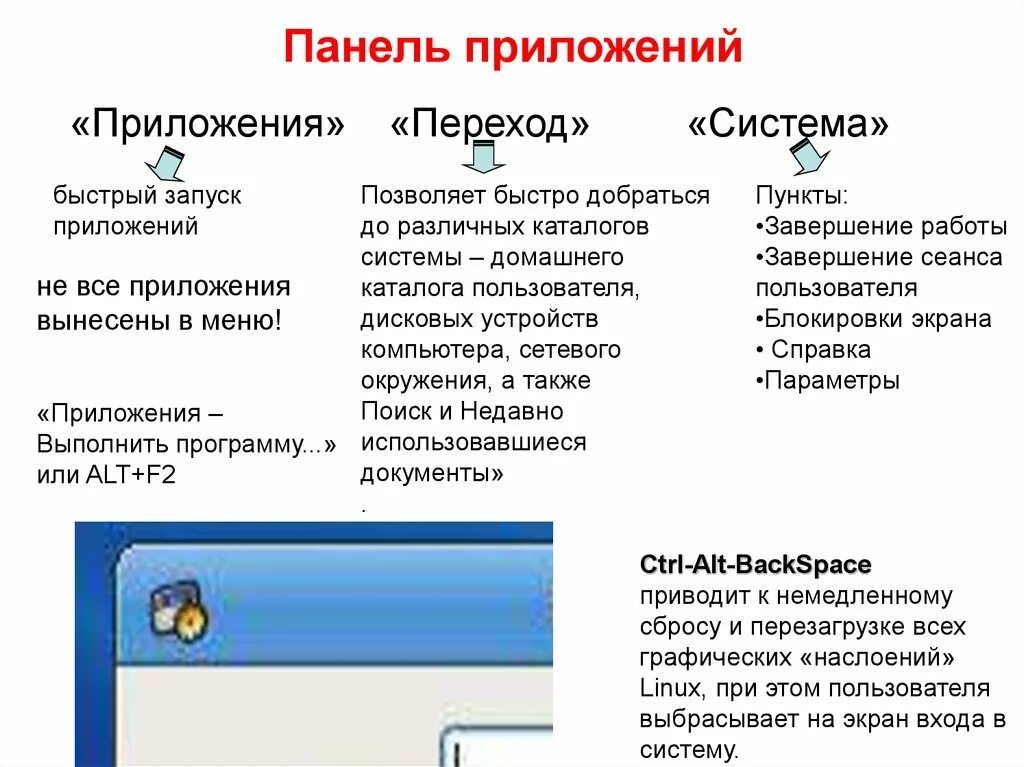 Панель приложений

«Приложения»

быстрый запуск приложений

не все приложения вынесены в меню!

«Приложения – Выполнить программу...» или ALT+F2

«Переход»

Позволяет быстро добраться до различных каталогов системы – домашнего каталога пользователя, дисковых устройств компьютера, сетевого окружения, а также Поиск и Недавно использовавшиеся документы»
.

«Система»

Пункты:
•Завершение работы
•Завершение сеанса пользователя
•Блокировки экрана
• Справка
•Параметры

Ctrl-Alt-BackSpace приводит к немедленному сбросу и перезагрузке всех графических «наслоений» Linux, при этом пользователя выбрасывает на экран входа в систему.